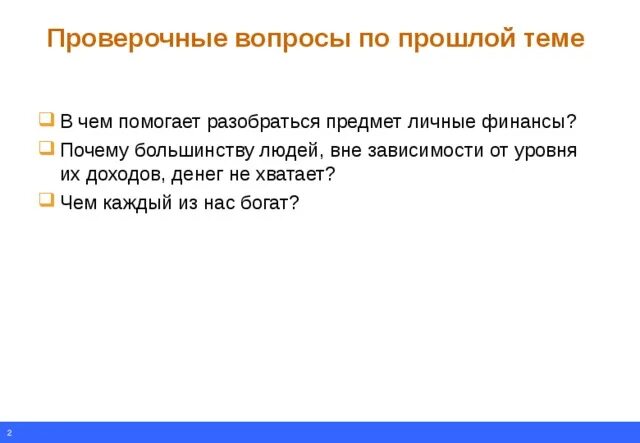 Проверочные вопросы по прошлой теме

В чем помогает разобраться предмет личные финансы?

Почему большинству людей, вне зависимости от уровня их доходов, денег не хватает?

Чем каждый из нас богат?

2